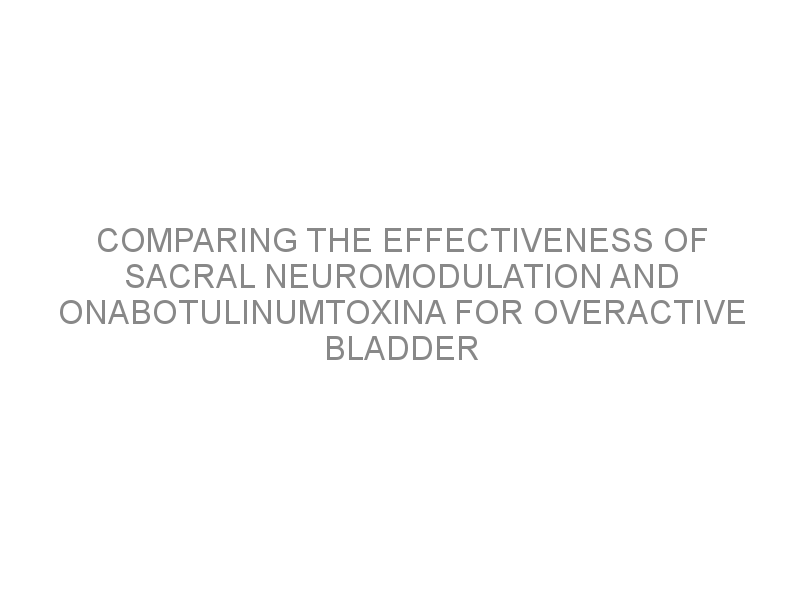 COMPARING THE EFFECTIVENESS OF SACRAL NEUROMODULATION AND ONABOTULINUMTOXINA FOR OVERACTIVE BLADDER